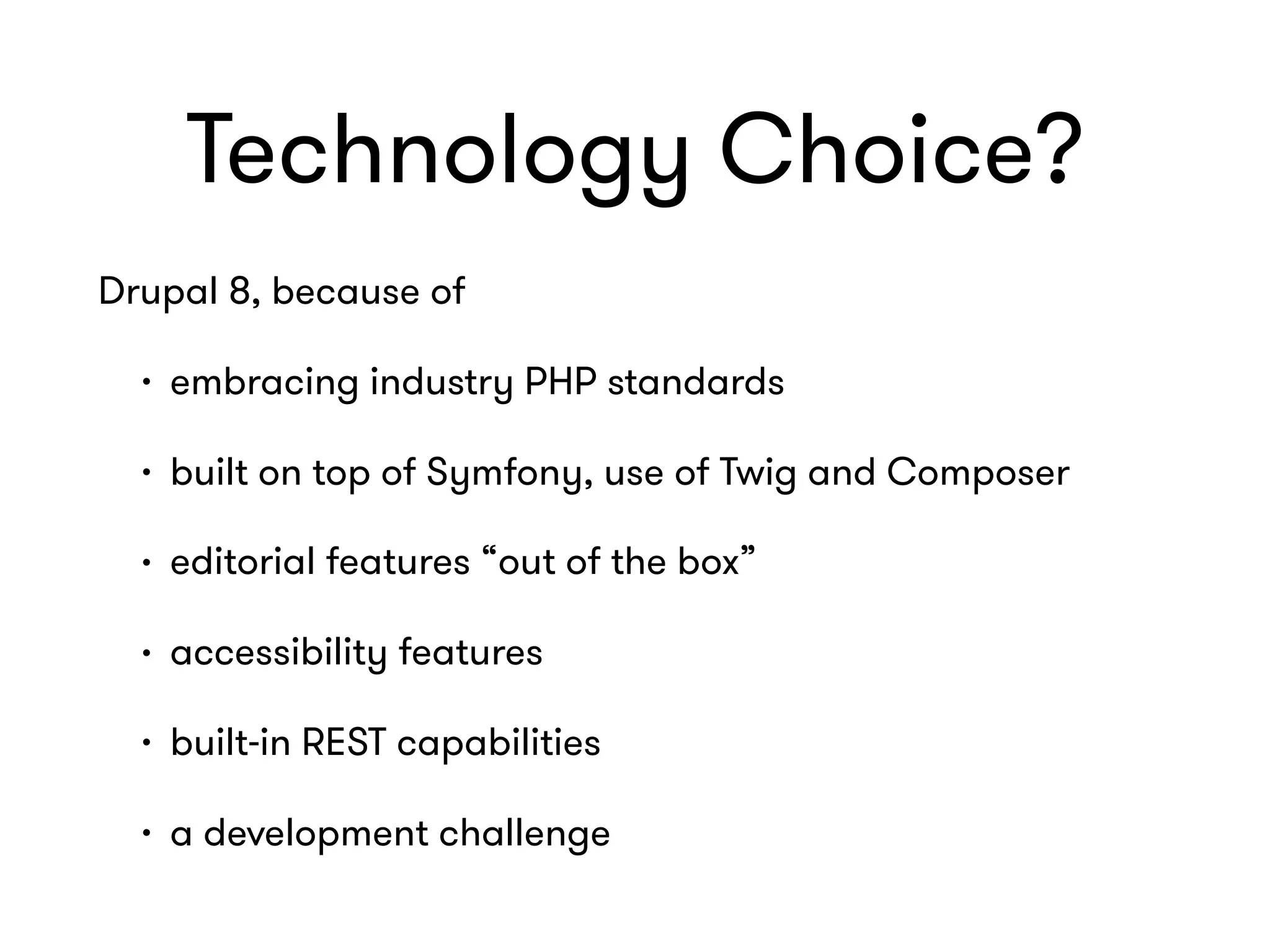 Technology Choice?

Drupal 8, because of

• embracing industry PHP standards

• built on top of Symfony, use of Twig and Composer

• editorial features “out of the box”

• accessibility features

• built-in REST capabilities

• a development challenge